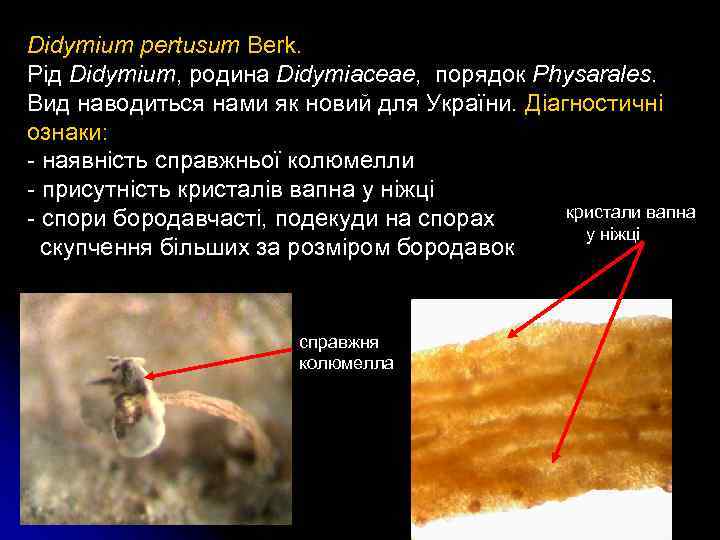 Didymium pertusum Berk.
Рід Didymium, родина Didymiaceae, порядок Physarales. Вид наводиться нами як новий для України. Діагностичні ознаки:
- наявність справжньої колюмелли
- присутність кристалів вапна у ніжці
- спори бородавчасті, подекуди на спорах скупчення більших за розміром бородавок

кристали вапна у ніжці

справжня колюмелла